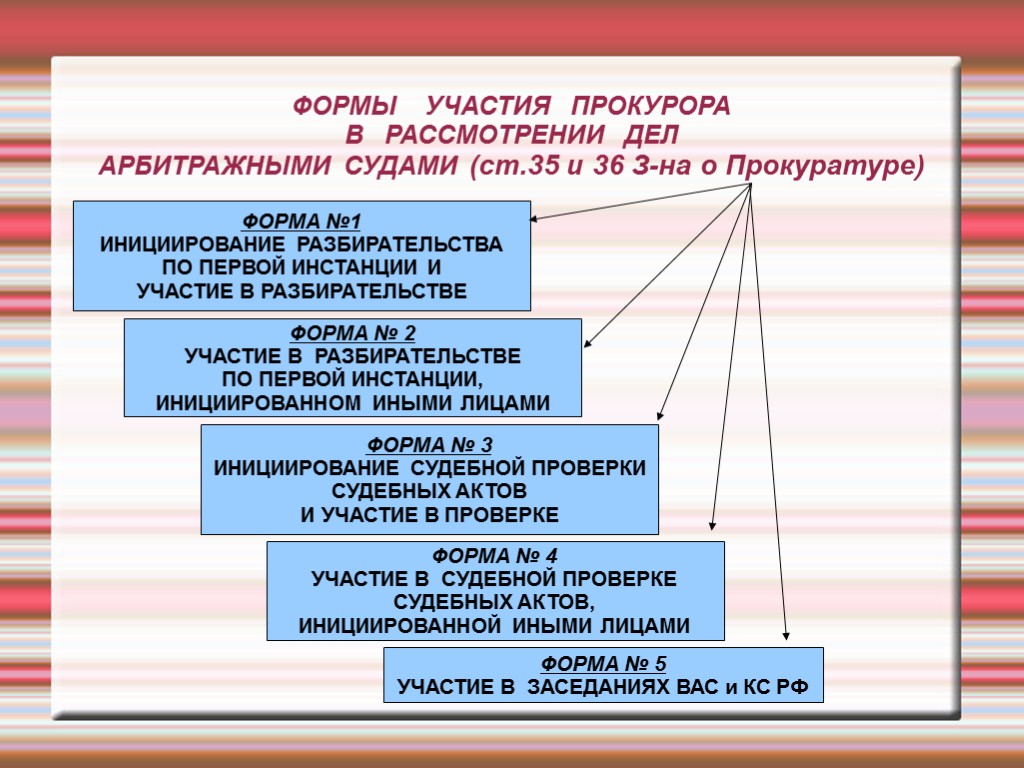 ФОРМЫ УЧАСТИЯ ПРОКУРОРА В РАССМОТРЕНИИ ДЕЛ АРБИТРАЖНЫМИ СУДАМИ (ст.35 и 36 З-на о Прокуратуре)

ФОРМА №1
ИНИЦИИРОВАНИЕ РАЗБИРАТЕЛЬСТВА ПО ПЕРВОЙ ИНСТАНЦИИ И УЧАСТИЕ В РАЗБИРАТЕЛЬСТВЕ

ФОРМА № 2
УЧАСТИЕ В РАЗБИРАТЕЛЬСТВЕ ПО ПЕРВОЙ ИНСТАНЦИИ, ИНИЦИИРОВАННОМ ИНЫМИ ЛИЦАМИ

ФОРМА № 3
ИНИЦИИРОВАНИЕ СУДЕБНОЙ ПРОВЕРКИ СУДЕБНЫХ АКТОВ И УЧАСТИЕ В ПРОВЕРКЕ

ФОРМА № 4
УЧАСТИЕ В СУДЕБНОЙ ПРОВЕРКЕ СУДЕБНЫХ АКТОВ, ИНИЦИИРОВАННОЙ ИНЫМИ ЛИЦАМИ

ФОРМА № 5
УЧАСТИЕ В ЗАСЕДАНИЯХ ВАС и КС РФ